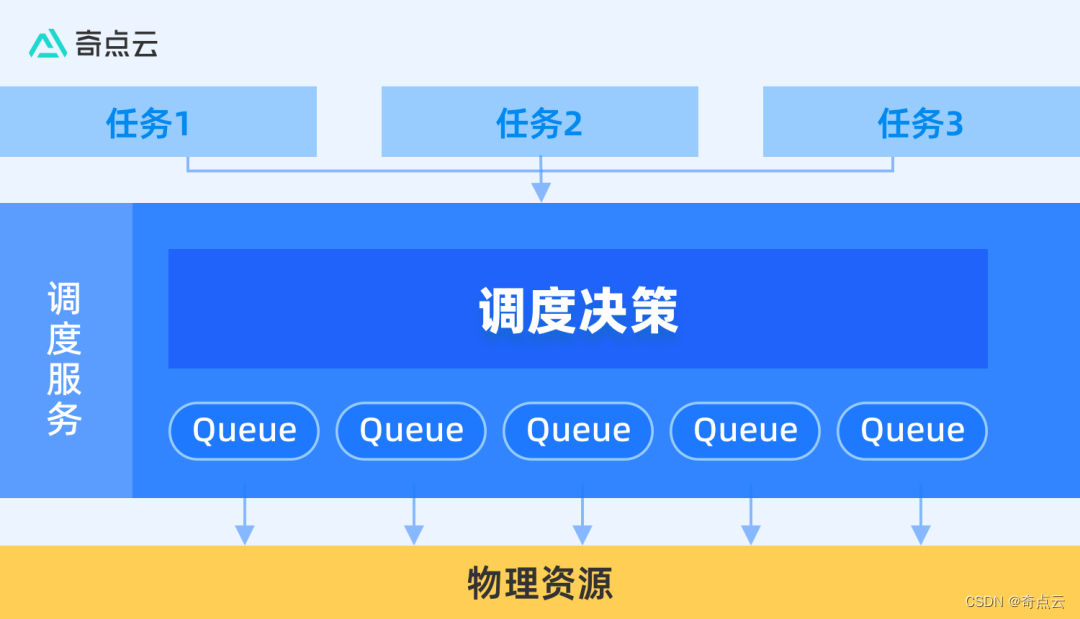 奇点云

任务1

任务2

任务3

调度服务

调度决策

Queue

Queue

Queue

Queue

Queue

物理资源

CSDN @奇点云